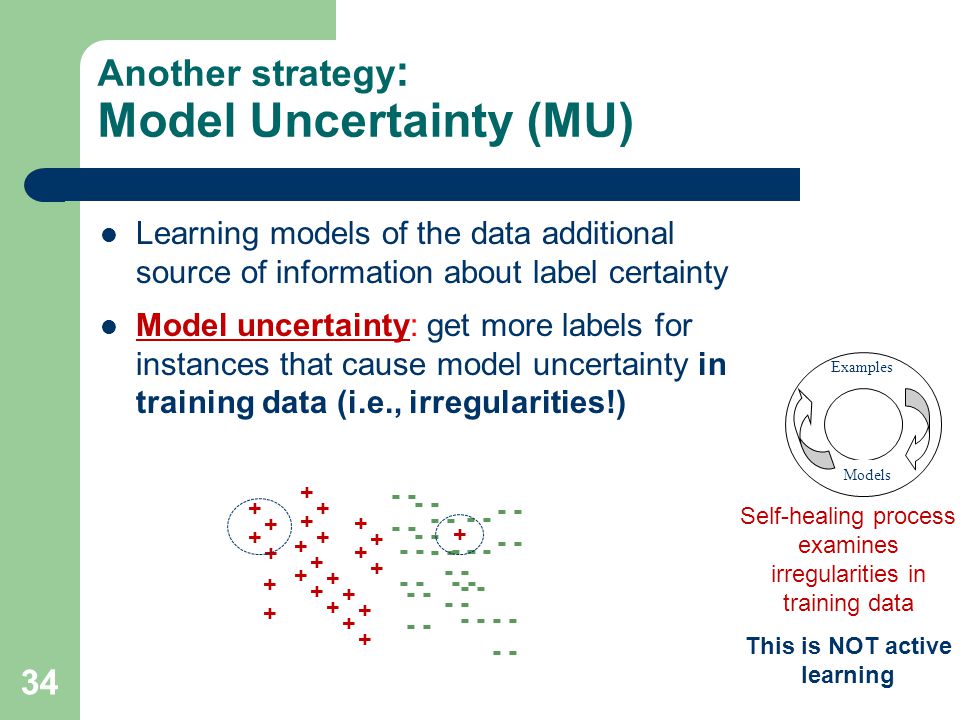 Another strategy:
Model Uncertainty (MU)

- Learning models of the data additional source of information about label certainty
- Model uncertainty: get more labels for instances that cause model uncertainty in training data (i.e., irregularities!)

Examples

Models

Self-healing process examines irregularities in training data

This is NOT active learning

34